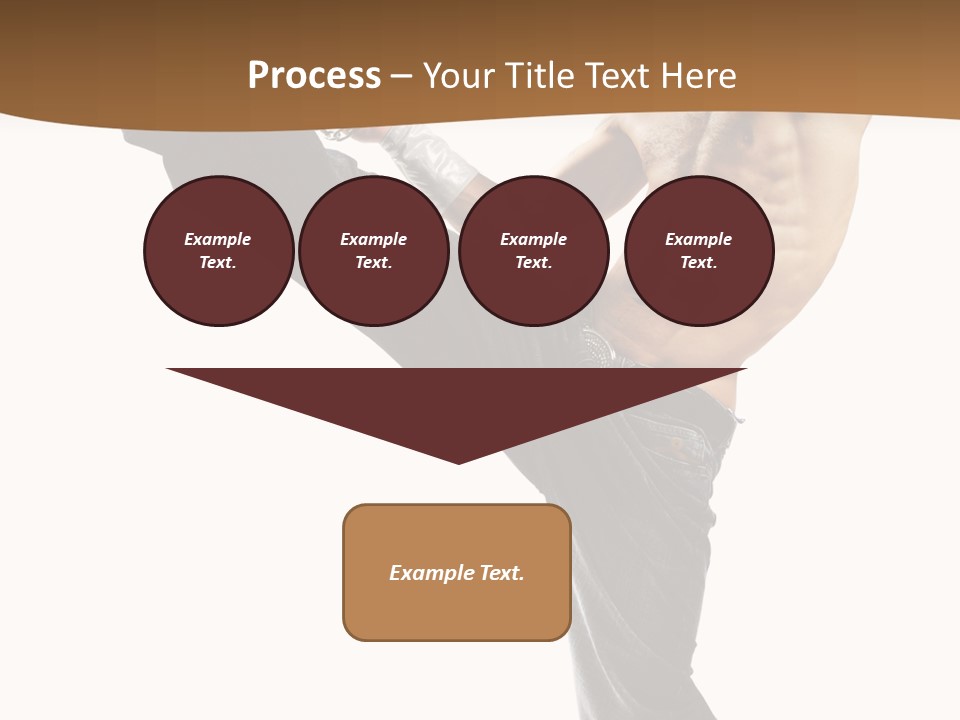 Process – Your Title Text Here

Example Text.

Example Text.

Example Text.

Example Text.

Example Text.